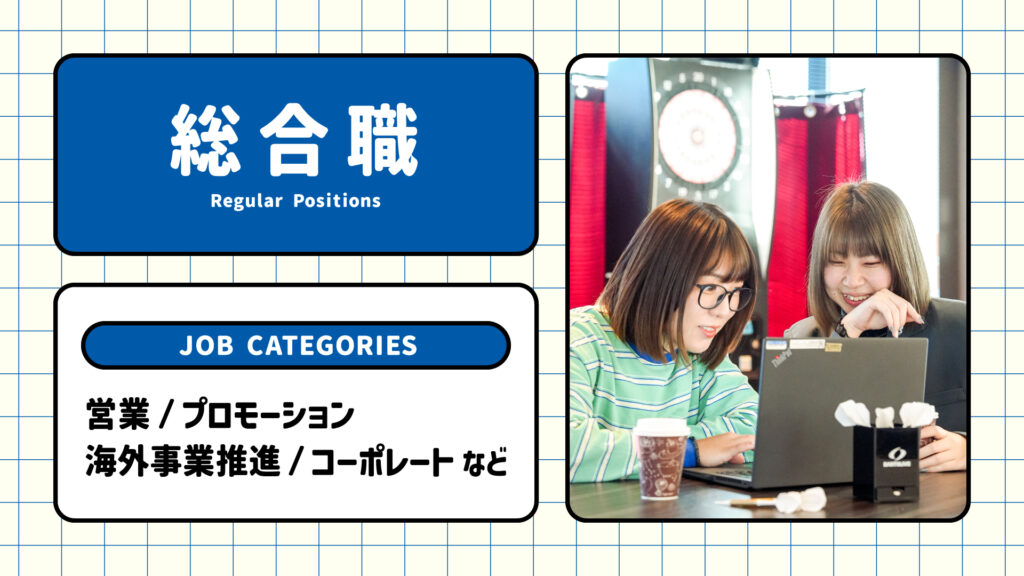 総合職
Regular Positions

JOB CATEGORIES

営業 / プロモーション
海外事業推進 / コーポレート など